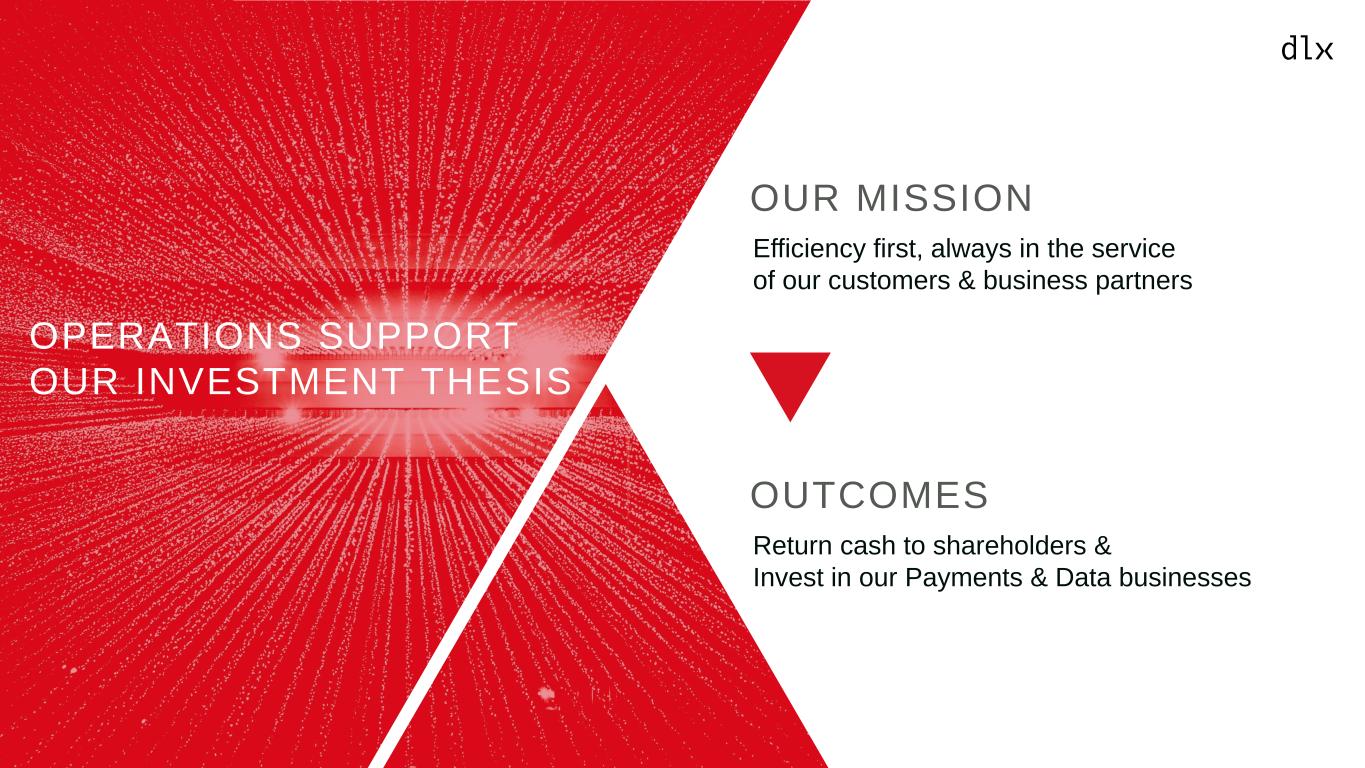 dlx

OPERATIONS SUPPORT
OUR INVESTMENT THESIS

OUR MISSION

Efficiency first, always in the service of our customers & business partners

OUTCOMES

Return cash to shareholders &
Invest in our Payments & Data businesses